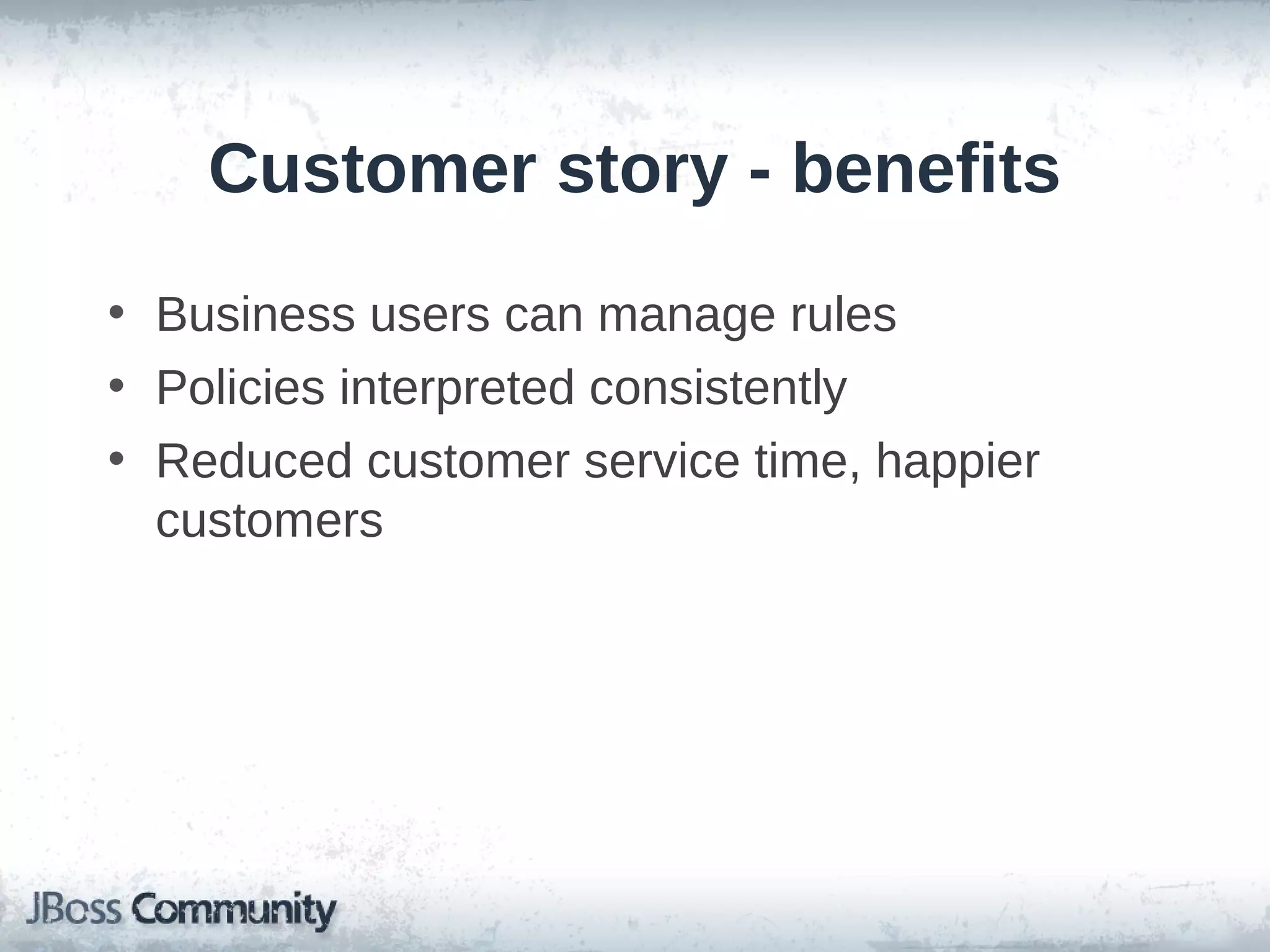 Customer story - benefits

• Business users can manage rules
• Policies interpreted consistently
• Reduced customer service time, happier customers

JBoss Community